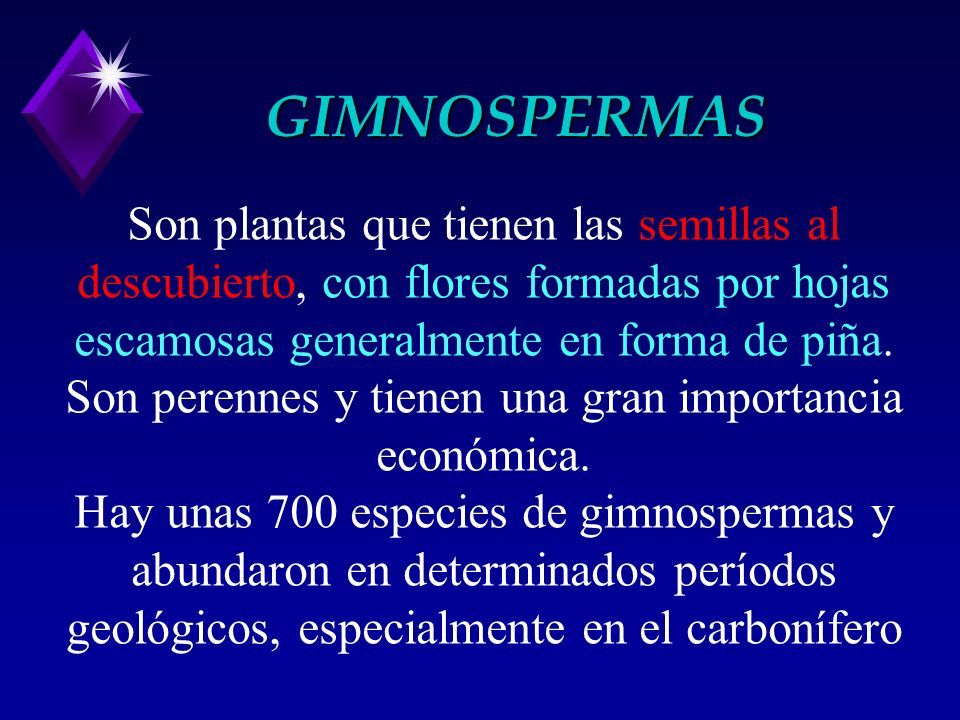 GIMNOSPERMAS

Son plantas que tienen las semillas al descubierto, con flores formadas por hojas escamosas generalmente en forma de piña. Son perennes y tienen una gran importancia económica.
Hay unas 700 especies de gimnospermas y abundaron en determinados períodos geológicos, especialmente en el carbonífero